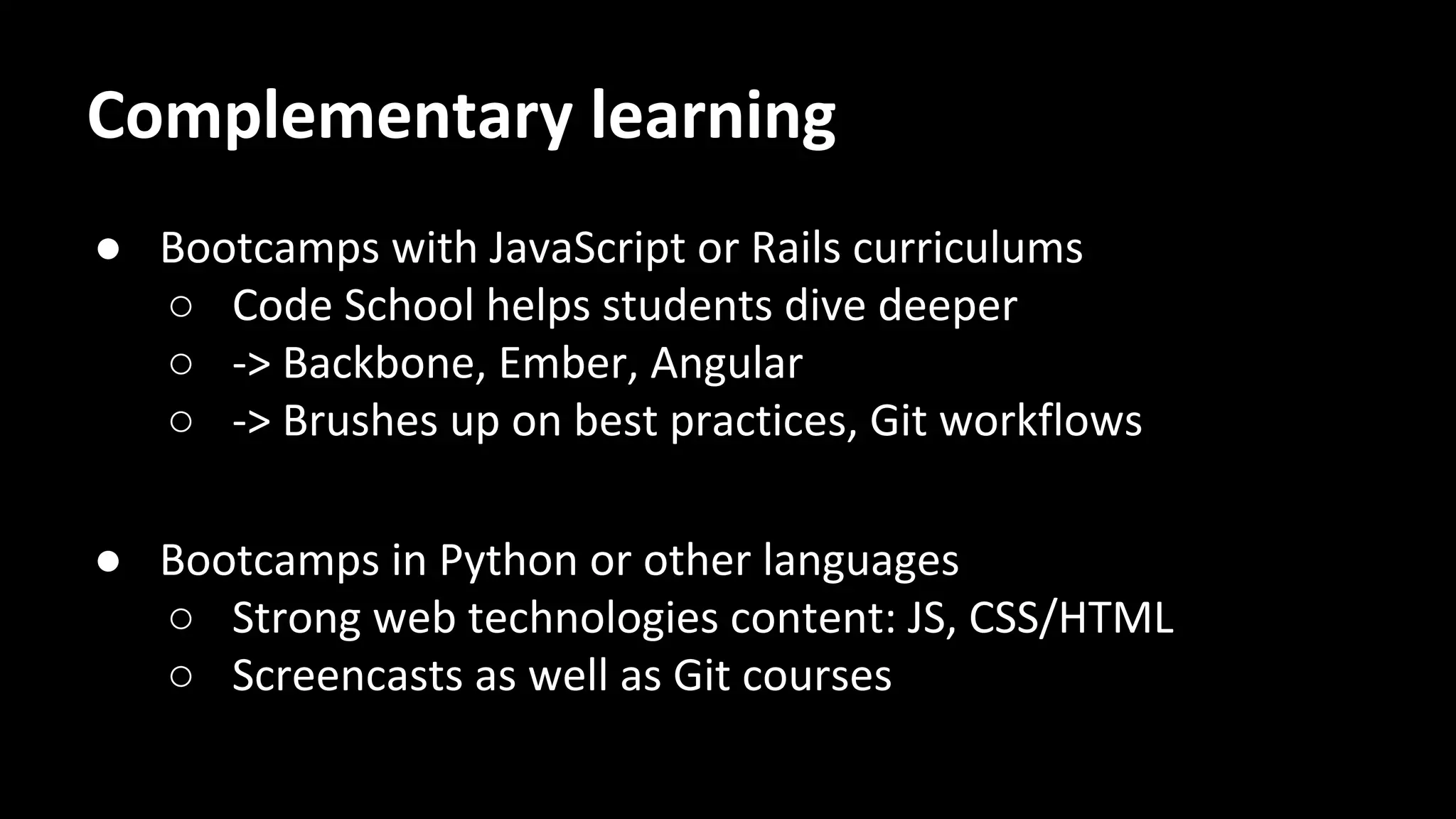 Complementary learning

● Bootcamps with JavaScript or Rails curriculums
  ○ Code School helps students dive deeper
  ○ -> Backbone, Ember, Angular
  ○ -> Brushes up on best practices, Git workflows

● Bootcamps in Python or other languages
  ○ Strong web technologies content: JS, CSS/HTML
  ○ Screencasts as well as Git courses